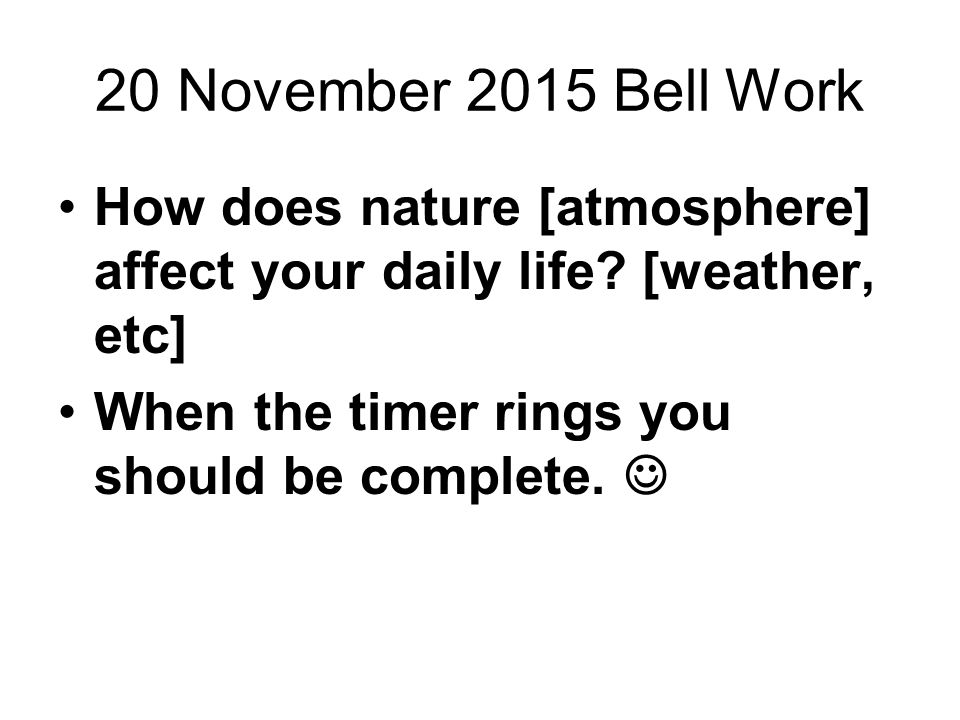 20 November 2015 Bell Work

• How does nature [atmosphere] affect your daily life? [weather, etc]

• When the timer rings you should be complete. ☺